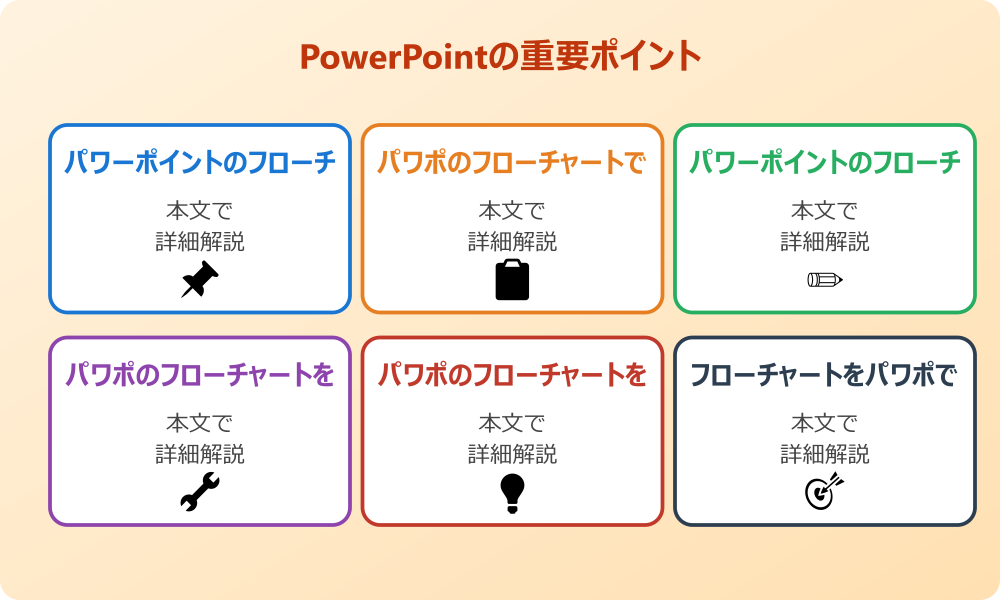 PowerPointの重要ポイント

パワーポイントのフローチ

本文で
詳細解説

パワポのフローチャートで

本文で
詳細解説

パワーポイントのフローチ

本文で
詳細解説

パワポのフローチャートを

本文で
詳細解説

パワポのフローチャートを

本文で
詳細解説

フローチャートをパワポで

本文で
詳細解説